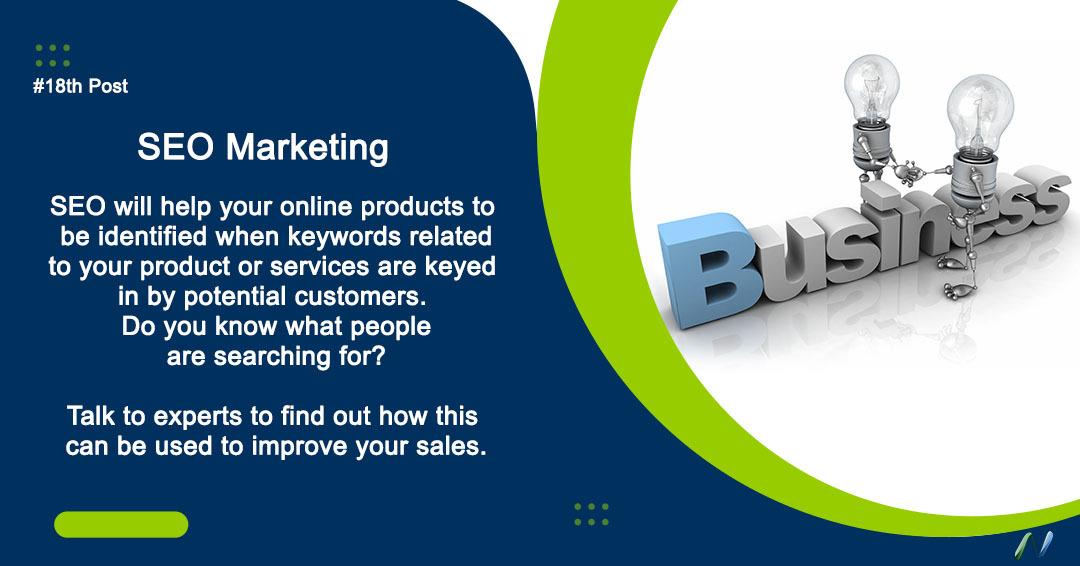 #18th Post

SEO Marketing

SEO will help your online products to be identified when keywords related to your product or services are keyed in by potential customers. Do you know what people are searching for?

Talk to experts to find out how this can be used to improve your sales.

Business